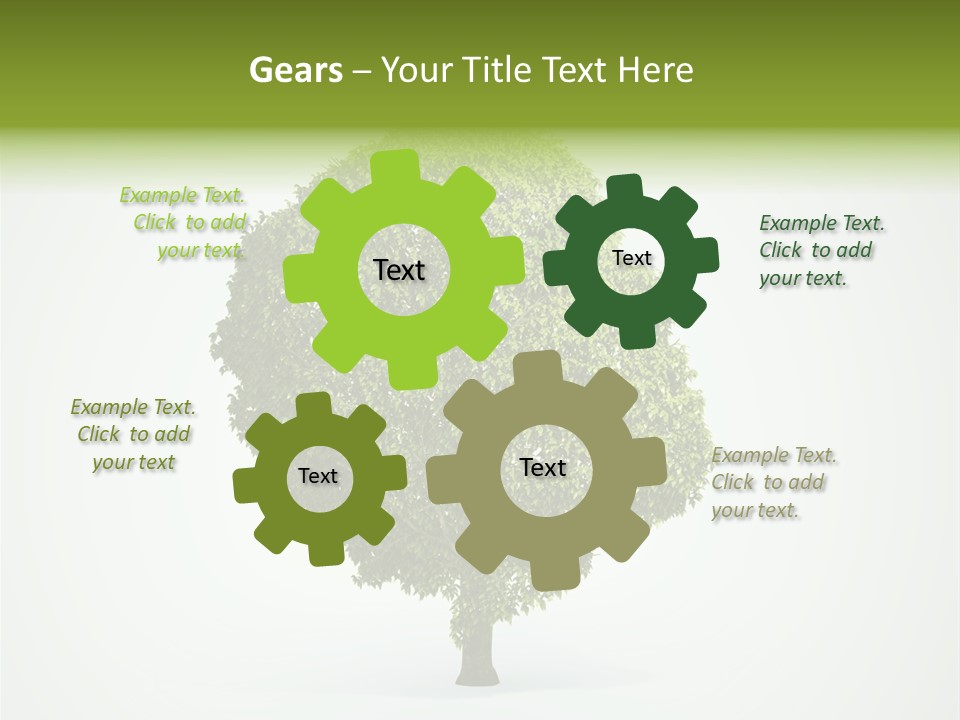 Gears – Your Title Text Here

Example Text. Click to add your text.

Text

Text

Example Text. Click to add your text.

Example Text. Click to add your text

Text

Text

Example Text. Click to add your text.